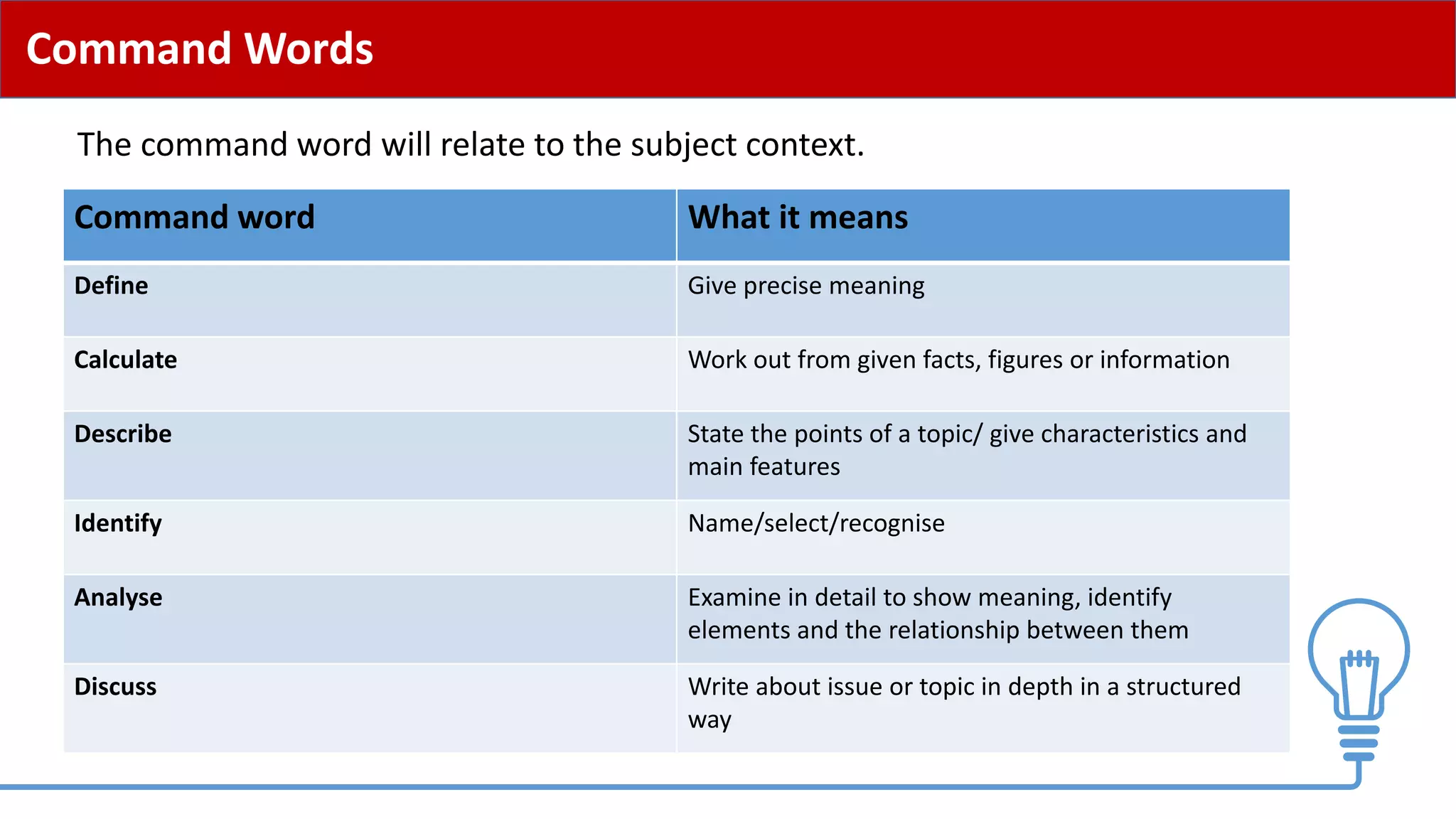 Command Words

The command word will relate to the subject context.

| Command word | What it means |
|---|---|
| Define | Give precise meaning |
| Calculate | Work out from given facts, figures or information |
| Describe | State the points of a topic/ give characteristics and main features |
| Identify | Name/select/recognise |
| Analyse | Examine in detail to show meaning, identify elements and the relationship between them |
| Discuss | Write about issue or topic in depth in a structured way |